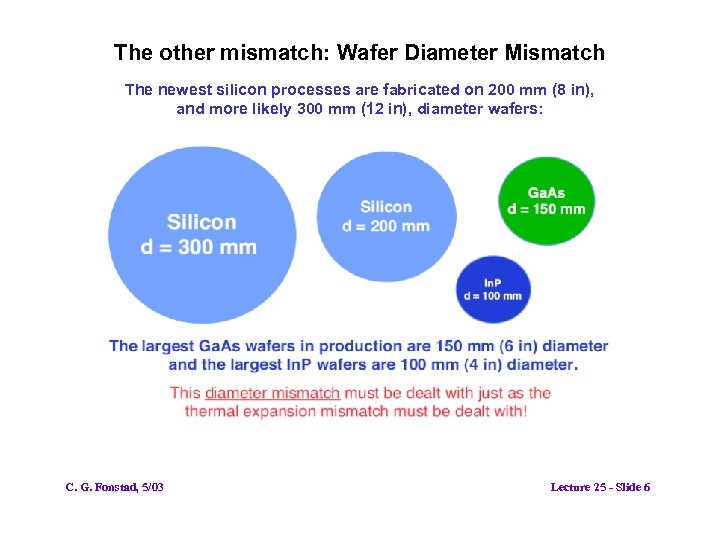 The other mismatch: Wafer Diameter Mismatch

The newest silicon processes are fabricated on 200 mm (8 in), and more likely 300 mm (12 in), diameter wafers:

Silicon
d = 300 mm

Silicon
d = 200 mm

GaAs
d = 150 mm

InP
d = 100 mm

The largest GaAs wafers in production are 150 mm (6 in) diameter and the largest InP wafers are 100 mm (4 in) diameter.

This diameter mismatch must be dealt with just as the thermal expansion mismatch must be dealt with!

C. G. Fonstad, 5/03

Lecture 25 - Slide 6